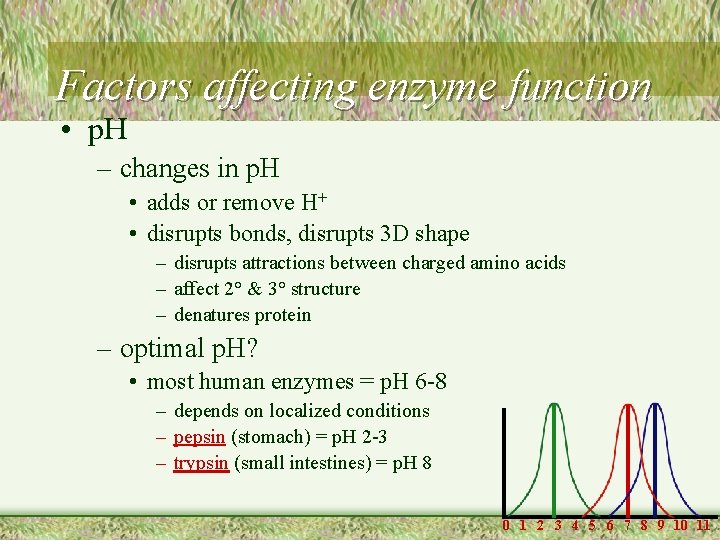 Factors affecting enzyme function

• pH
  – changes in pH
    • adds or remove $H^+$
    • disrupts bonds, disrupts 3D shape
      – disrupts attractions between charged amino acids
      – affect 2° & 3° structure
      – denatures protein
  – optimal pH?
    • most human enzymes = pH 6-8
      – depends on localized conditions
      – pepsin (stomach) = pH 2-3
      – trypsin (small intestines) = pH 8

0 1 2 3 4 5 6 7 8 9 10 11